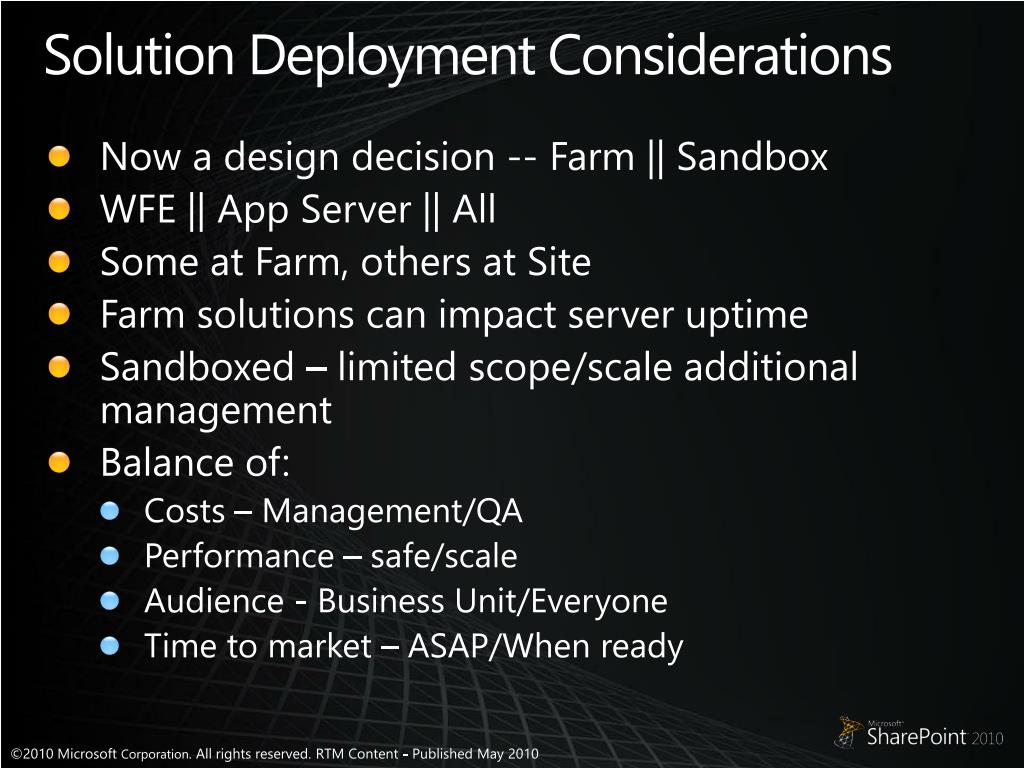 Solution Deployment Considerations

Now a design decision -- Farm || Sandbox
WFE || App Server || All
Some at Farm, others at Site
Farm solutions can impact server uptime
Sandboxed – limited scope/scale additional management
Balance of:
Costs – Management/QA
Performance – safe/scale
Audience - Business Unit/Everyone
Time to market – ASAP/When ready

©2010 Microsoft Corporation. All rights reserved. RTM Content - Published May 2010

Microsoft SharePoint 2010